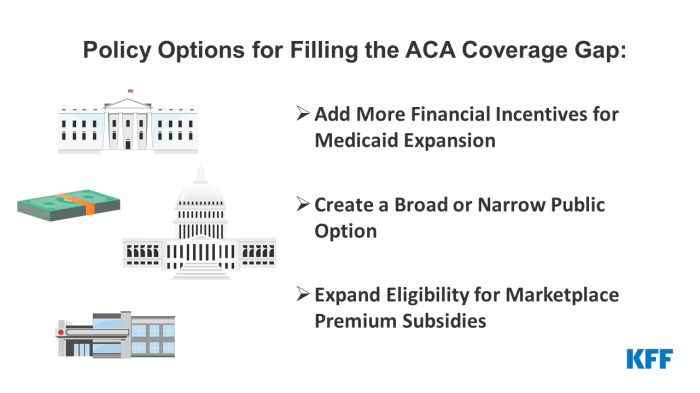 Policy Options for Filling the ACA Coverage Gap:

➢ Add More Financial Incentives for Medicaid Expansion

➢ Create a Broad or Narrow Public Option

➢ Expand Eligibility for Marketplace Premium Subsidies

KFF